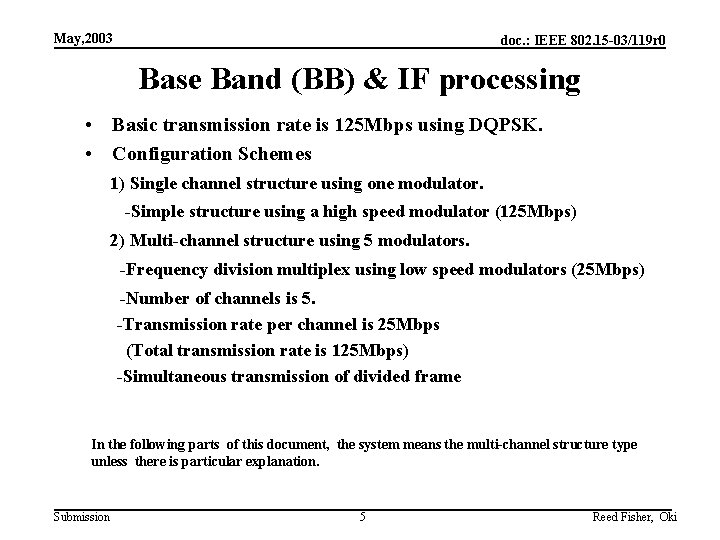 May,2003

doc.: IEEE 802.15-03/119r0

Base Band (BB) & IF processing

• Basic transmission rate is 125Mbps using DQPSK.

• Configuration Schemes

1) Single channel structure using one modulator.

-Simple structure using a high speed modulator (125Mbps)

2) Multi-channel structure using 5 modulators.

-Frequency division multiplex using low speed modulators (25Mbps)

-Number of channels is 5.

-Transmission rate per channel is 25Mbps

(Total transmission rate is 125Mbps)

-Simultaneous transmission of divided frame

In the following parts of this document, the system means the multi-channel structure type unless there is particular explanation.

Submission

5

Reed Fisher, Oki